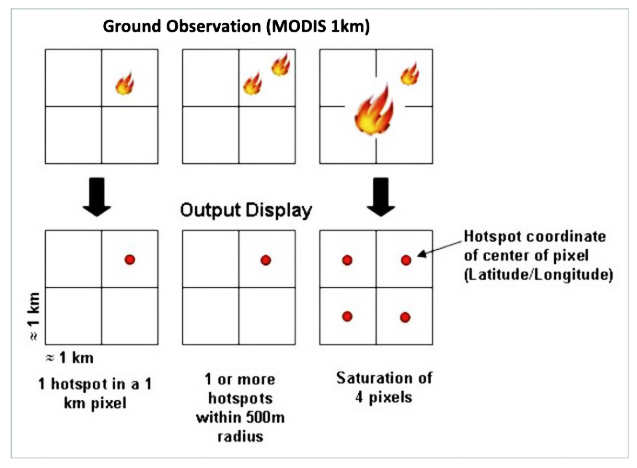 Ground Observation (MODIS 1km)

Output Display

Hotspot coordinate of center of pixel (Latitude/Longitude)

≈ 1 km

≈ 1 km

1 hotspot in a 1 km pixel

1 or more hotspots within 500m radius

Saturation of 4 pixels